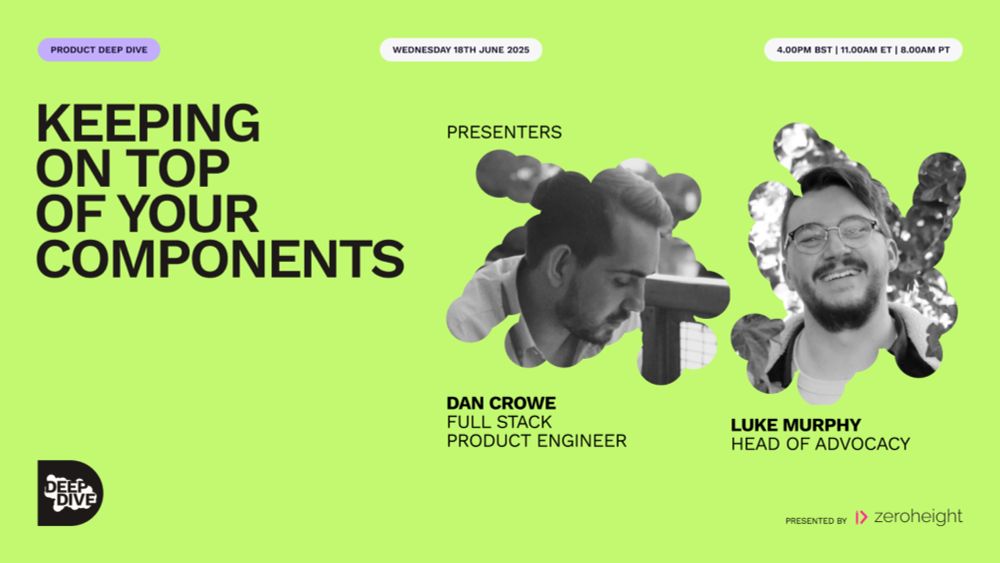 PRODUCT DEEP DIVE

WEDNESDAY 18TH JUNE 2025

4.00PM BST | 11.00AM ET | 8.00AM PT

KEEPING ON TOP OF YOUR COMPONENTS

PRESENTERS

DAN CROWE
FULL STACK
PRODUCT ENGINEER

LUKE MURPHY
HEAD OF ADVOCACY

DEEP DIVE

PRESENTED BY zeroheight